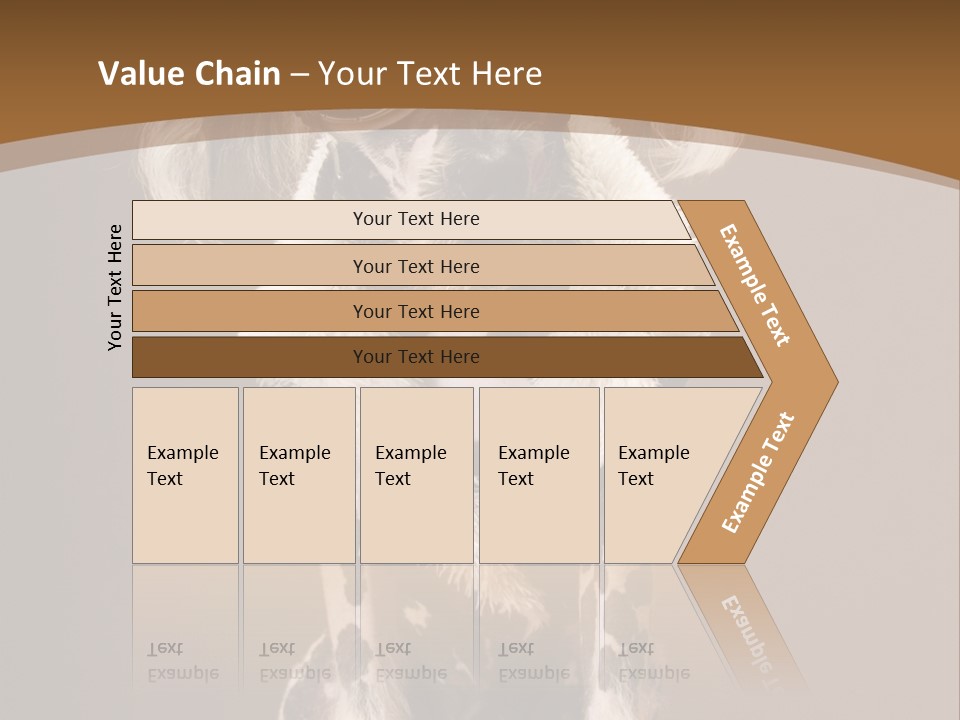 Value Chain – Your Text Here

Your Text Here

Your Text Here

Your Text Here

Your Text Here

Your Text Here

Example Text

Example Text

Example Text

Example Text

Example Text

Example Text

Example Text